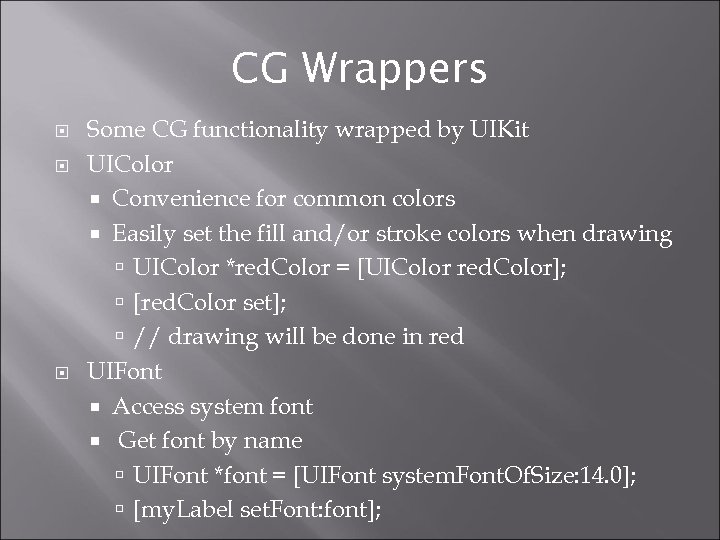 CG Wrappers

Some CG functionality wrapped by UIKit

UIColor

Convenience for common colors

Easily set the fill and/or stroke colors when drawing

UIColor *redColor = [UIColor redColor];

[redColor set];

// drawing will be done in red

UIFont

Access system font

Get font by name

UIFont *font = [UIFont systemFontOfSize:14.0];

[myLabel setFont:font];